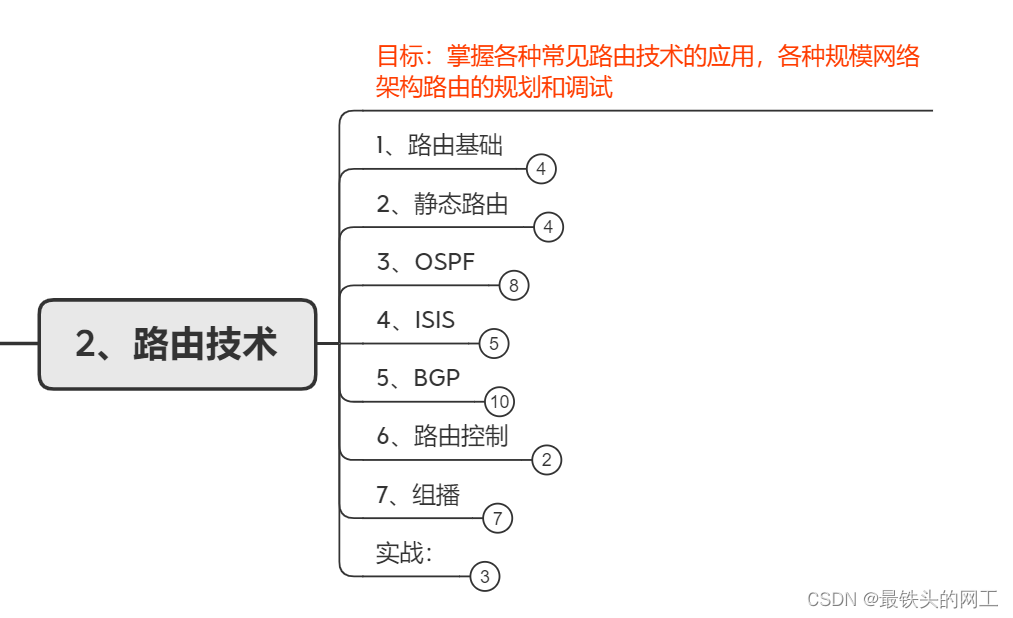 2、路由技术

目标：掌握各种常见路由技术的应用，各种规模网络架构路由的规划和调试

1、路由基础 4

2、静态路由 4

3、OSPF 8

4、ISIS 5

5、BGP 10

6、路由控制 2

7、组播 7

实战： 3

CSDN @最铁头的网工